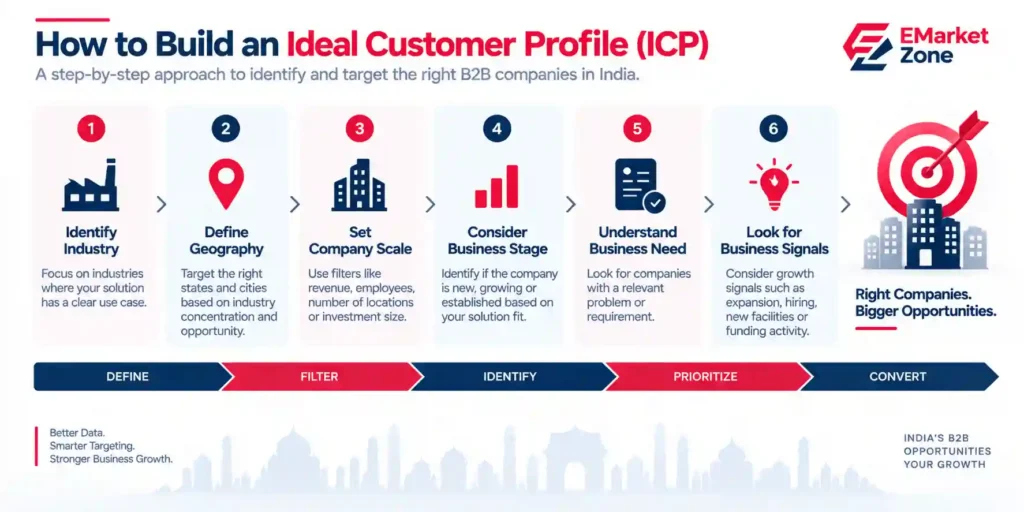 How to Build an Ideal Customer Profile (ICP)

A step-by-step approach to identify and target the right B2B companies in India.

EMarket Zone

1
Identify Industry
Focus on industries where your solution has a clear use case.

2
Define Geography
Target the right states and cities based on industry concentration and opportunity.

3
Set Company Scale
Use filters like revenue, employees, number of locations or investment size.

4
Consider Business Stage
Identify if the company is new, growing or established based on your solution fit.

5
Understand Business Need
Look for companies with a relevant problem or requirement.

6
Look for Business Signals
Consider growth signals such as expansion, hiring, new facilities or funding activity.

Right Companies. Bigger Opportunities.

DEFINE
FILTER
IDENTIFY
PRIORITIZE
CONVERT

Better Data.
Smarter Targeting.
Stronger Business Growth.

INDIA'S B2B OPPORTUNITIES YOUR GROWTH